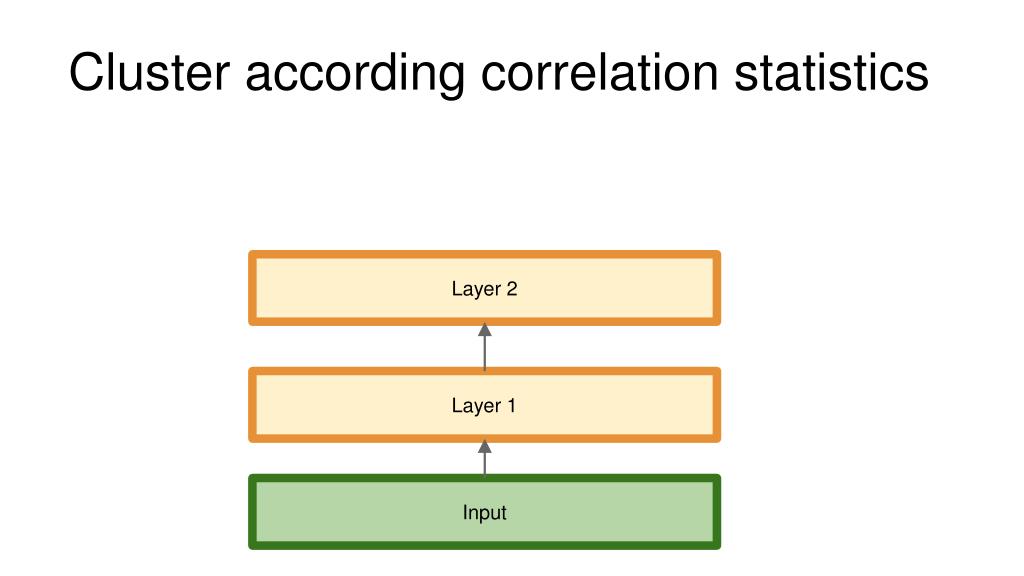 Cluster according correlation statistics

Layer 2

Layer 1

Input